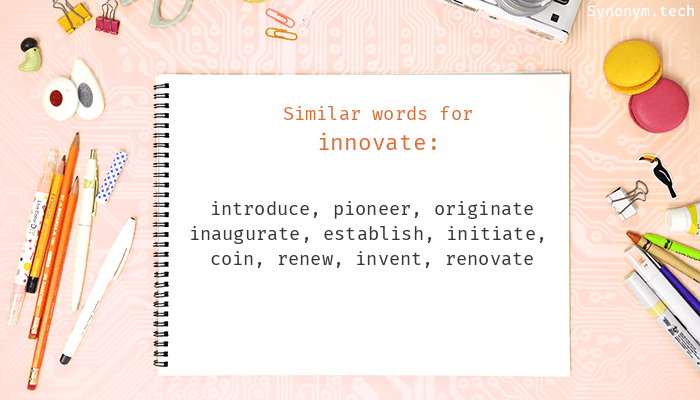 Synonym.tech

Similar words for
innovate:

introduce, pioneer, originate
inaugurate, establish, initiate,
coin, renew, invent, renovate